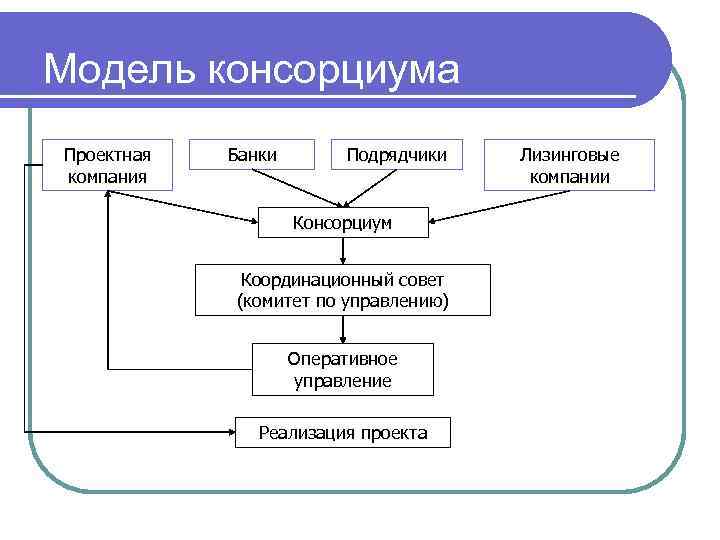 Модель консорциума

Проектная компания

Банки

Подрядчики

Лизинговые компании

Консорциум

Координационный совет (комитет по управлению)

Оперативное управление

Реализация проекта